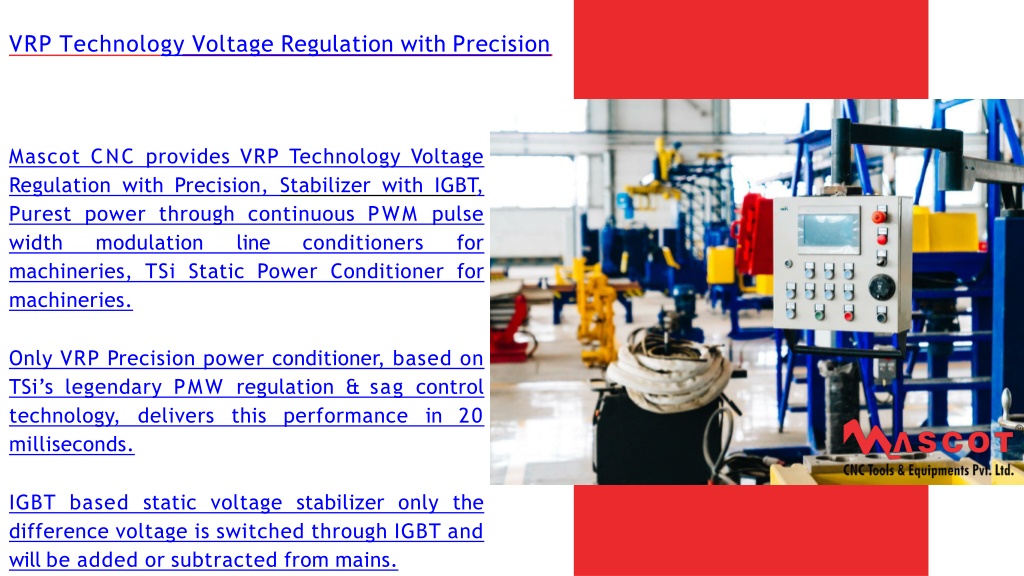 VRP Technology Voltage Regulation with Precision

Mascot CNC provides VRP Technology Voltage Regulation with Precision, Stabilizer with IGBT, Purest power through continuous PWM pulse width modulation line conditioners for machineries, TSi Static Power Conditioner for machineries.

Only VRP Precision power conditioner, based on TSi's legendary PMW regulation & sag control technology, delivers this performance in 20 milliseconds.

IGBT based static voltage stabilizer only the difference voltage is switched through IGBT and will be added or subtracted from mains.

MASCOT
CNC Tools & Equipments Pvt. Ltd.